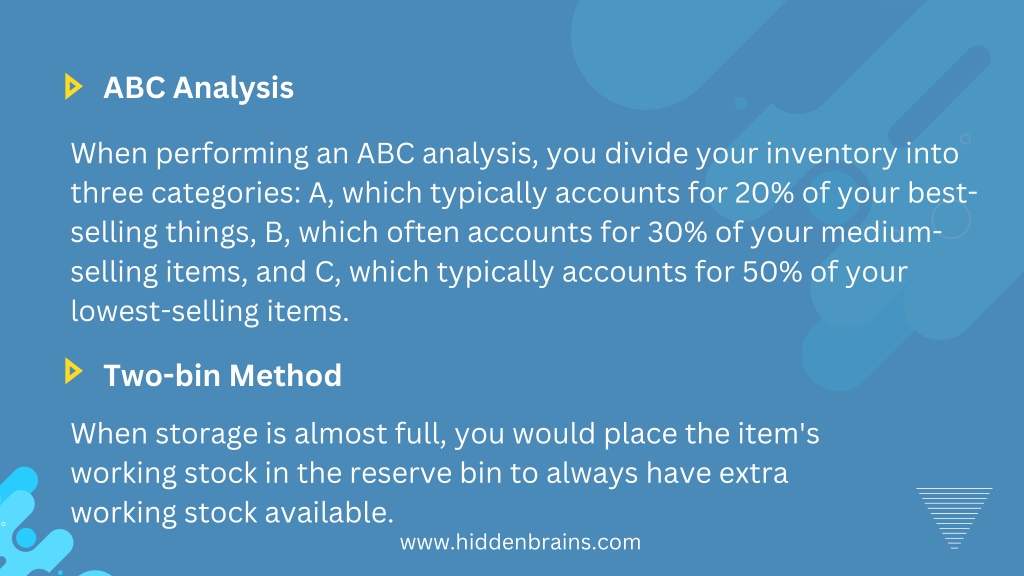 ABC Analysis

When performing an ABC analysis, you divide your inventory into three categories: A, which typically accounts for 20% of your best-selling things, B, which often accounts for 30% of your medium-selling items, and C, which typically accounts for 50% of your lowest-selling items.

Two-bin Method

When storage is almost full, you would place the item's working stock in the reserve bin to always have extra working stock available.

www.hiddenbrains.com